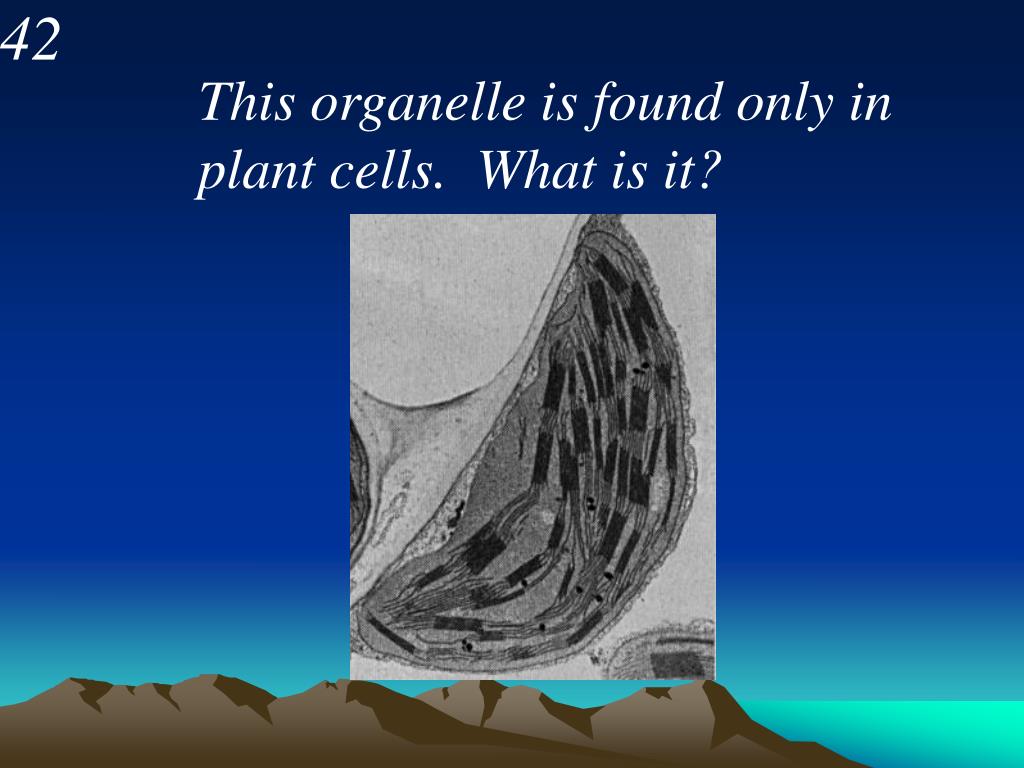 42

This organelle is found only in plant cells.  What is it?